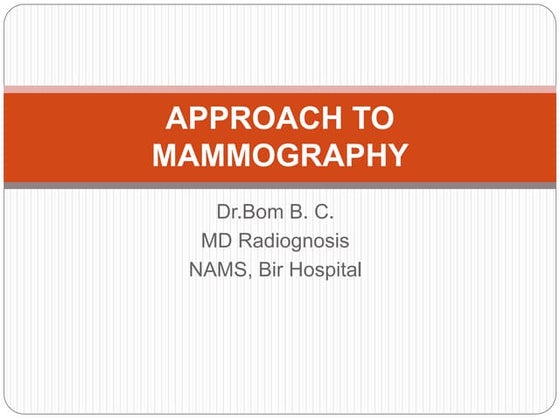 APPROACH TO MAMMOGRAPHY

Dr.Bom B. C.
MD Radiognosis
NAMS, Bir Hospital